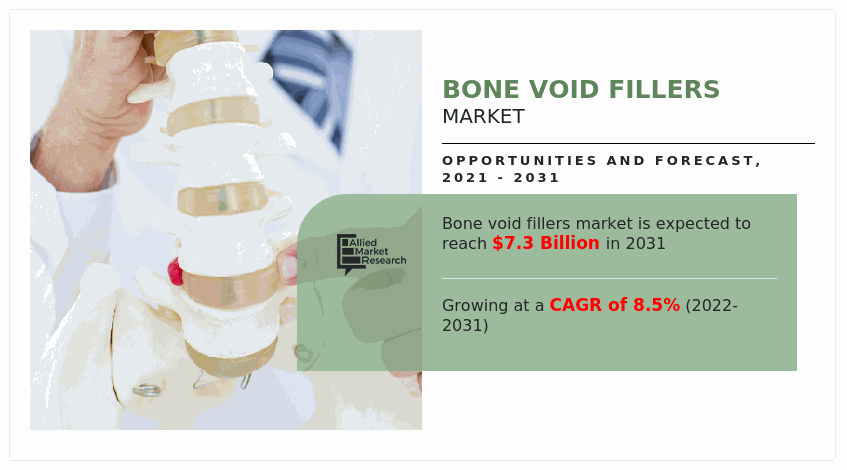 BONE VOID FILLERS
MARKET

OPPORTUNITIES AND FORECAST, 2021 - 2031

Allied Market Research

Bone void fillers market is expected to reach $7.3 Billion in 2031

Growing at a CAGR of 8.5% (2022-2031)